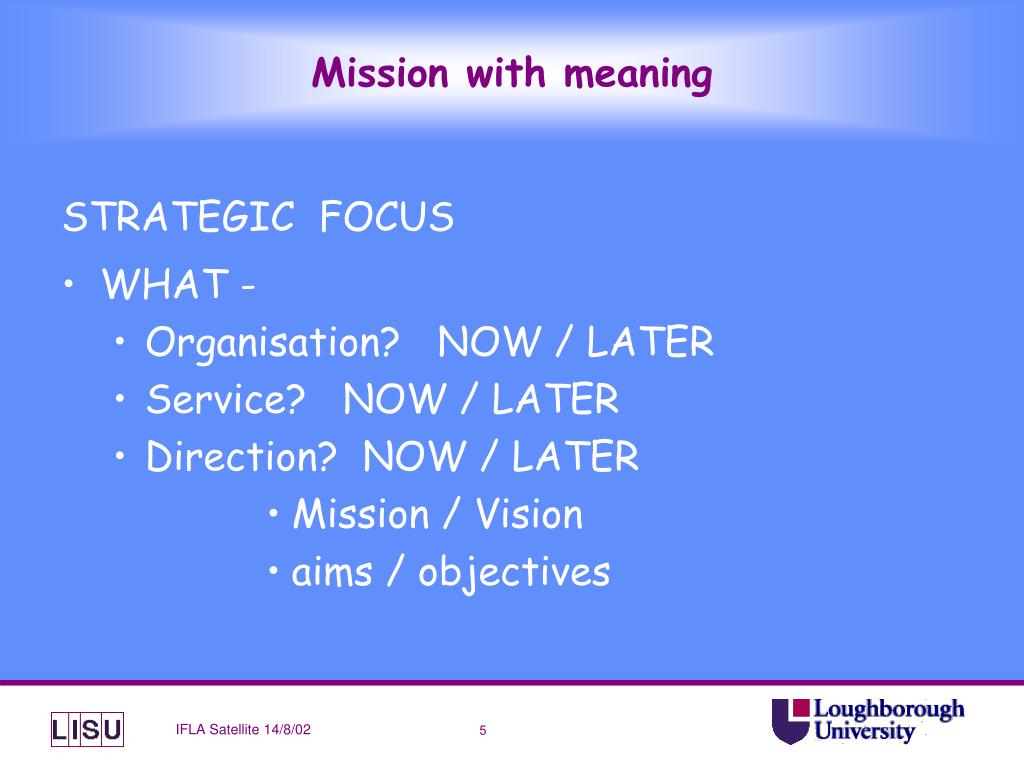 Mission with meaning

STRATEGIC FOCUS

• WHAT -
  • Organisation? NOW / LATER
  • Service? NOW / LATER
  • Direction? NOW / LATER
    • Mission / Vision
    • aims / objectives

LISU

IFLA Satellite 14/8/02

5

Loughborough University